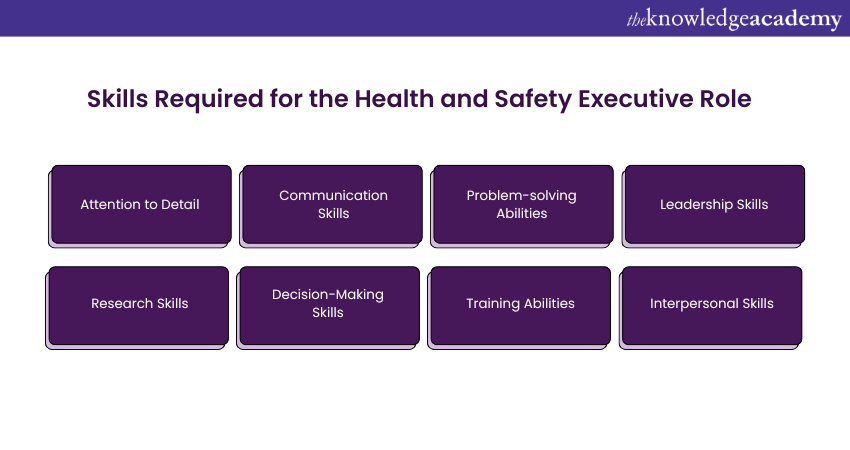 theknowledgeacademy

Skills Required for the Health and Safety Executive Role

Attention to Detail

Communication Skills

Problem-solving Abilities

Leadership Skills

Research Skills

Decision-Making Skills

Training Abilities

Interpersonal Skills